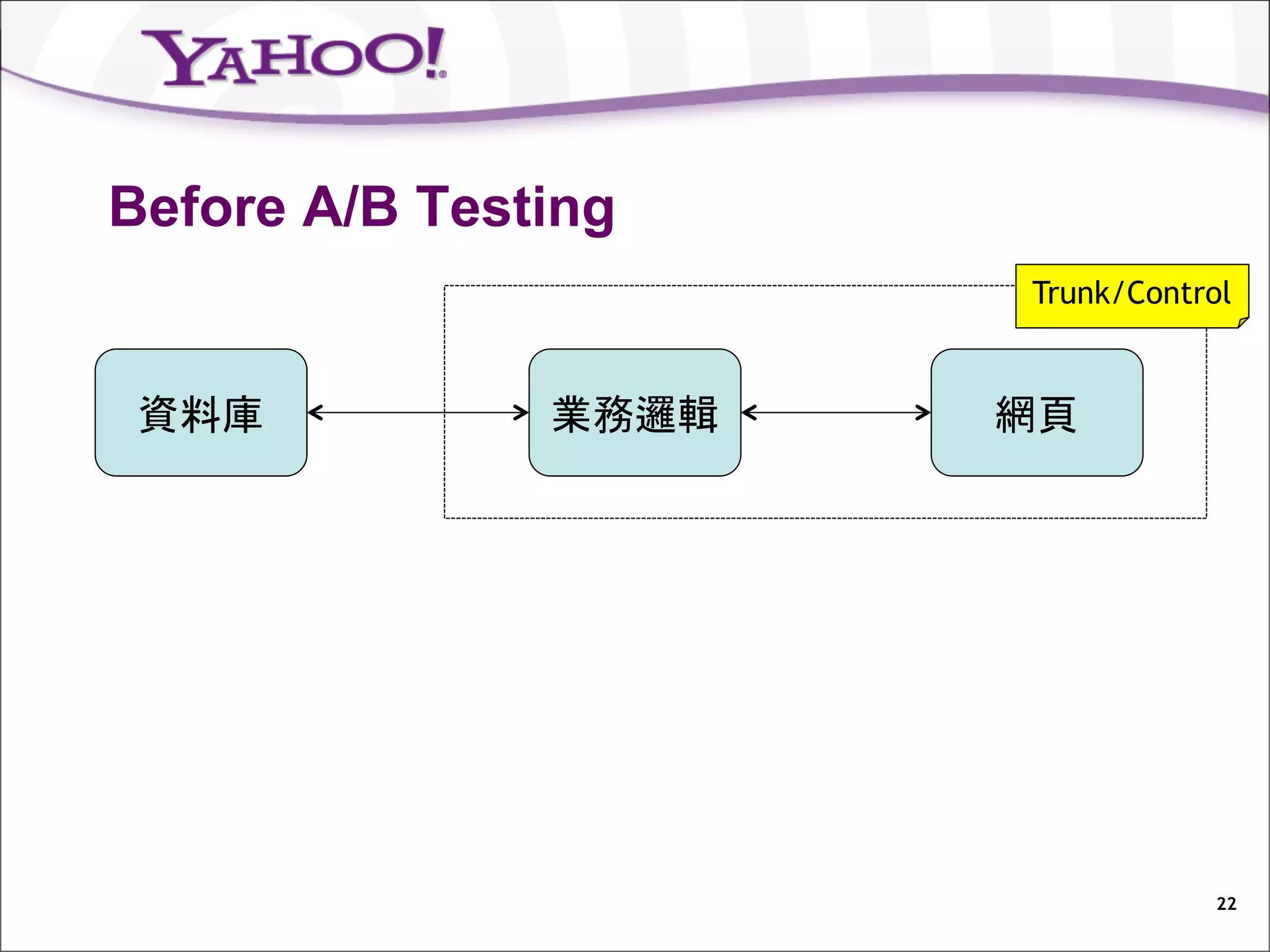 YAHOO!

Before A/B Testing

Trunk/Control

資料庫

業務邏輯

網頁

22